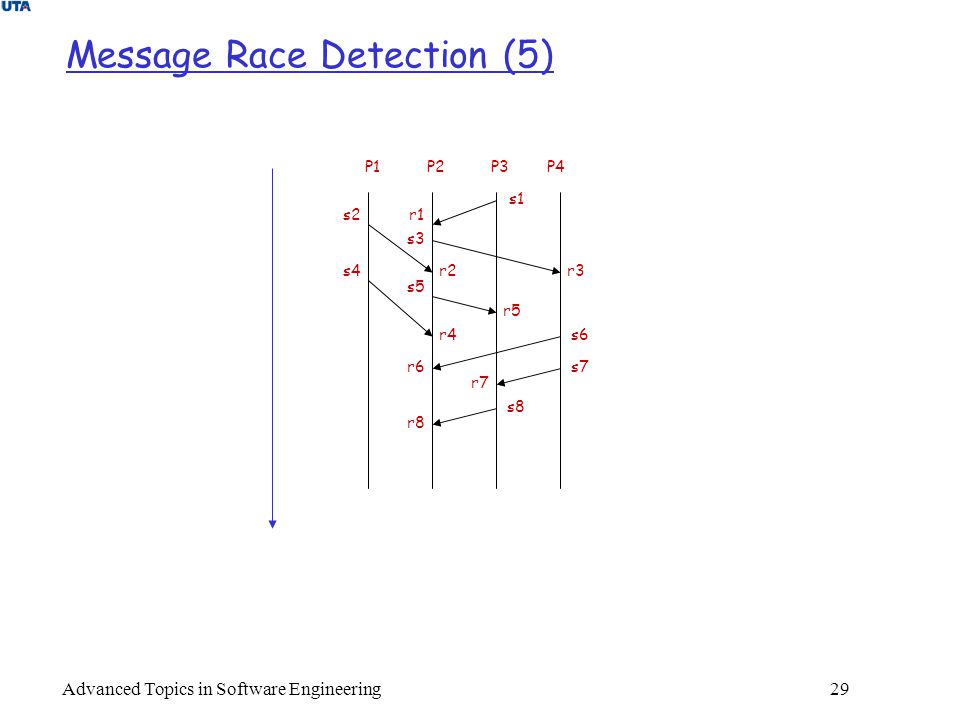 UTA

Message Race Detection (5)

P1 P2 P3 P4

s1
s2 r1
s3
s4 r2 r3
s5
r5
r4 s6
r6 s7
r7
s8
r8

Advanced Topics in Software Engineering 29